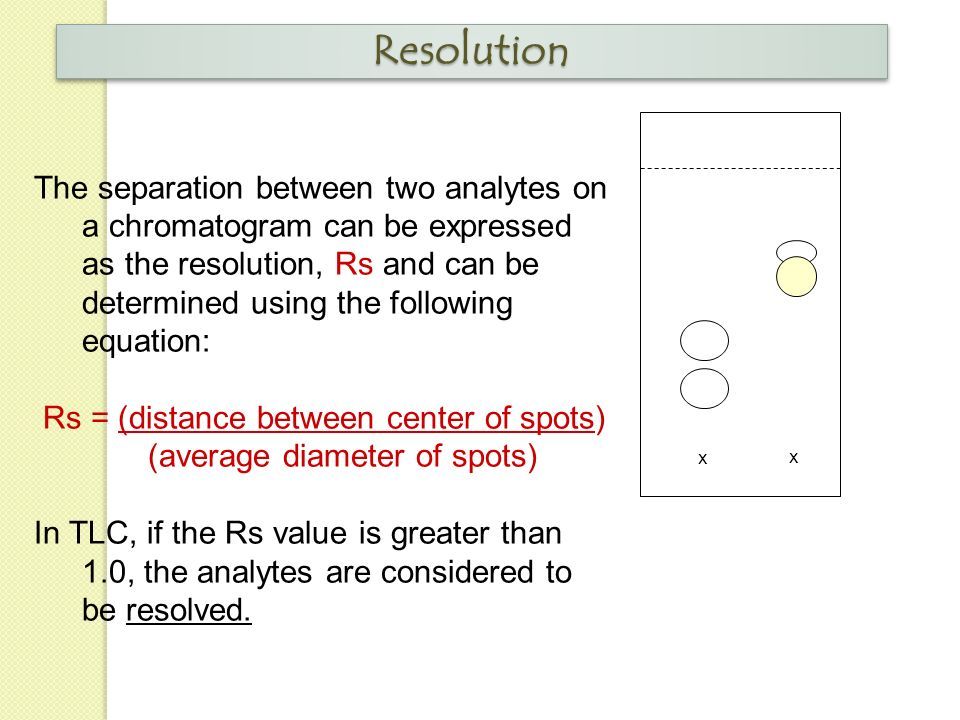 Resolution

The separation between two analytes on a chromatogram can be expressed as the resolution, Rs and can be determined using the following equation:

Rs = (distance between center of spots)
(average diameter of spots)

In TLC, if the Rs value is greater than 1.0, the analytes are considered to be resolved.

x x